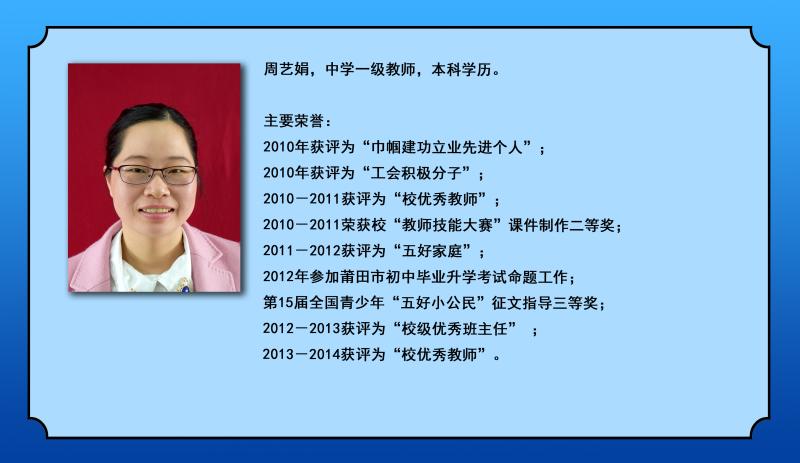 周艺娟，中学一级教师，本科学历。

主要荣誉：
2010年获评为“巾帼建功立业先进个人”；
2010年获评为“工会积极分子”；
2010－2011获评为“校优秀教师”；
2010－2011荣获校“教师技能大赛”课件制作二等奖；
2011－2012获评为“五好家庭”；
2012年参加莆田市初中毕业升学考试命题工作；
第15届全国青少年“五好小公民”征文指导三等奖；
2012－2013获评为“校级优秀班主任” ；
2013－2014获评为“校优秀教师”。